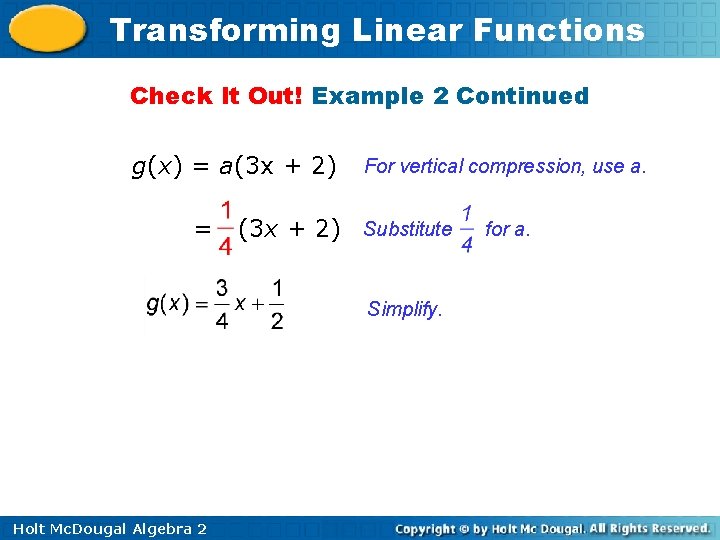 Transforming Linear Functions

Check It Out! Example 2 Continued

$g(x) = a(3x + 2)$ For vertical compression, use a.

$= \frac{1}{4}(3x + 2)$ Substitute $\frac{1}{4}$ for a.

$g(x) = \frac{3}{4}x + \frac{1}{2}$ Simplify.

Holt McDougal Algebra 2

Copyright © by Holt Mc Dougal. All Rights Reserved.